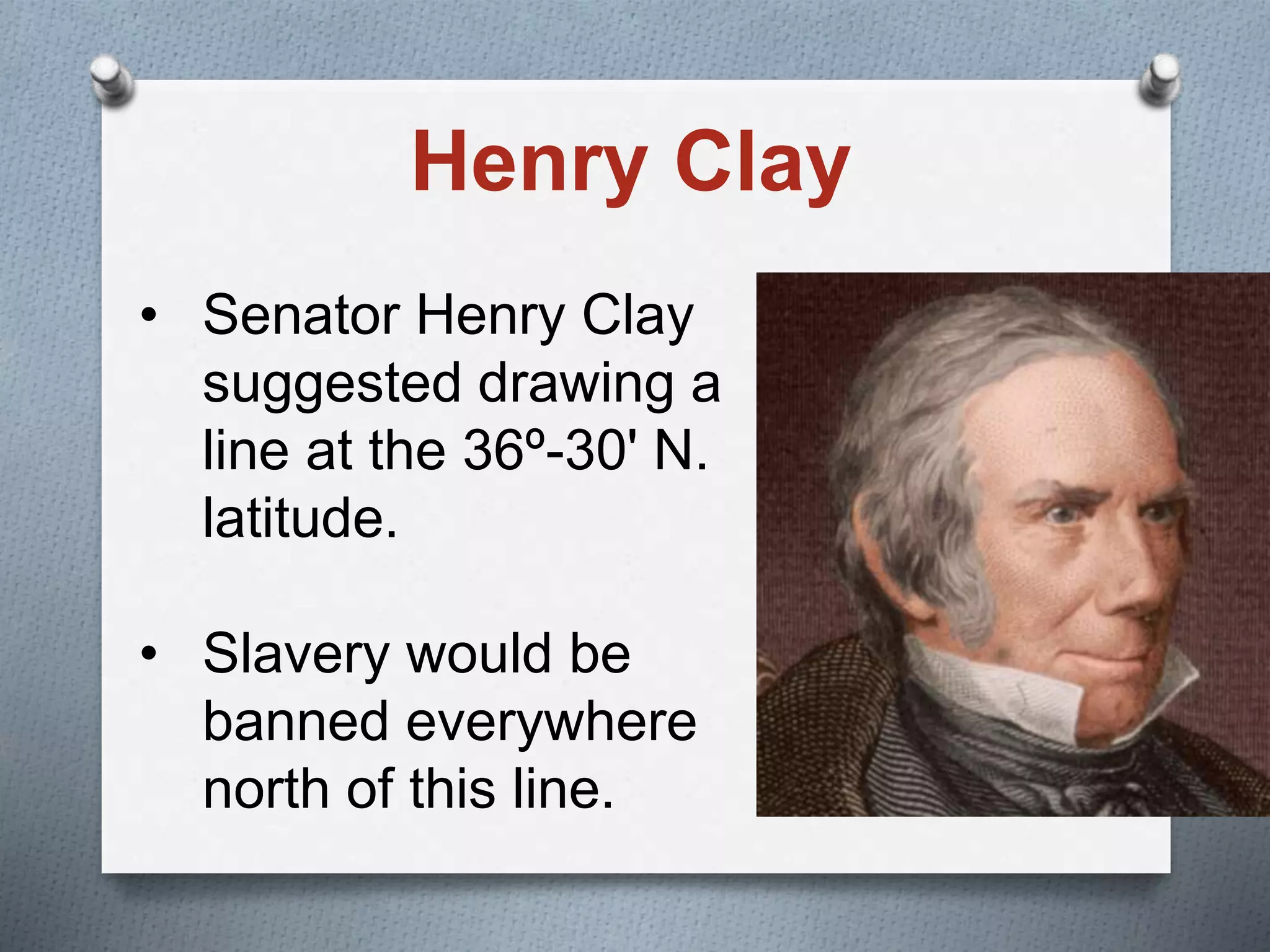 Henry Clay

• Senator Henry Clay suggested drawing a line at the 36º-30' N. latitude.

• Slavery would be banned everywhere north of this line.